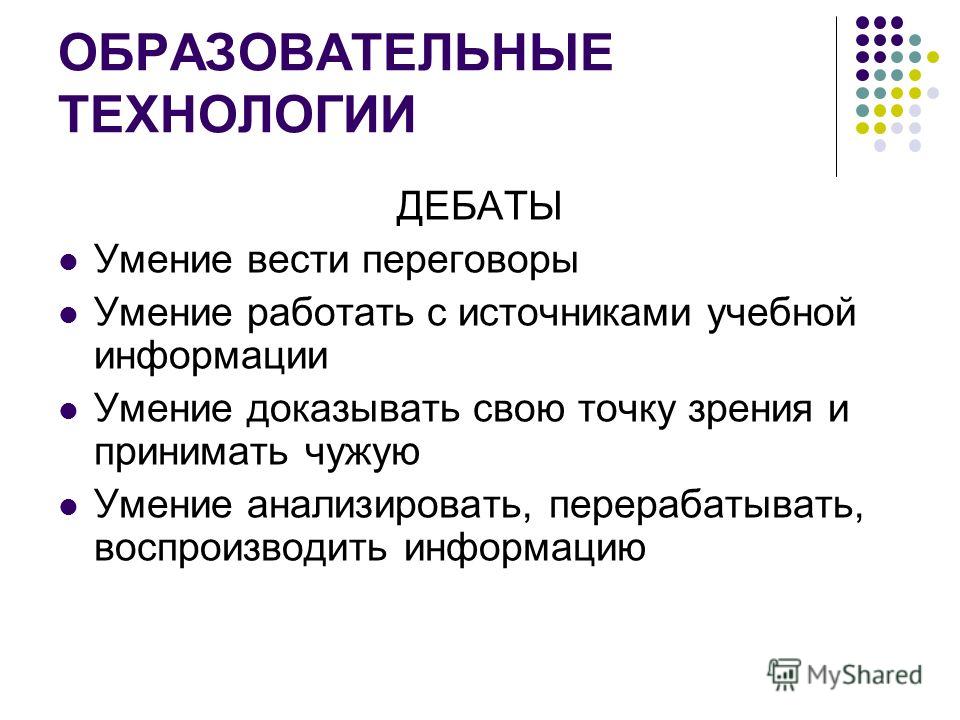 ОБРАЗОВАТЕЛЬНЫЕ ТЕХНОЛОГИИ

ДЕБАТЫ

- Умение вести переговоры
- Умение работать с источниками учебной информации
- Умение доказывать свою точку зрения и принимать чужую
- Умение анализировать, перерабатывать, воспроизводить информацию

MyShared